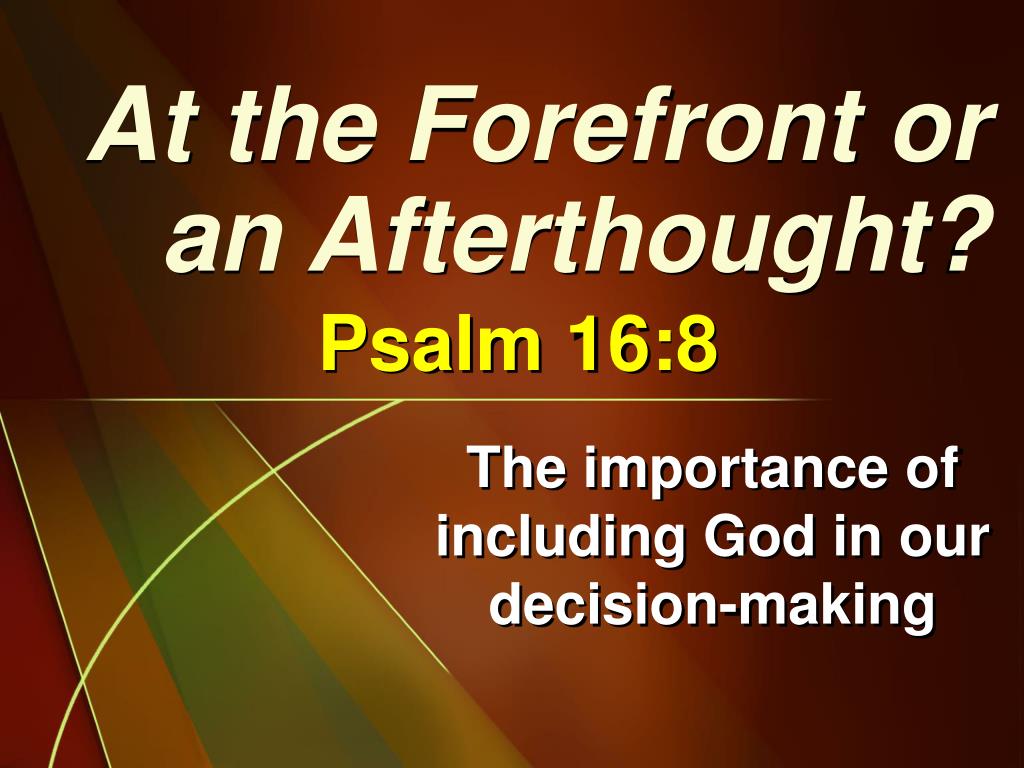 At the Forefront or an Afterthought?

Psalm 16:8

The importance of including God in our decision-making